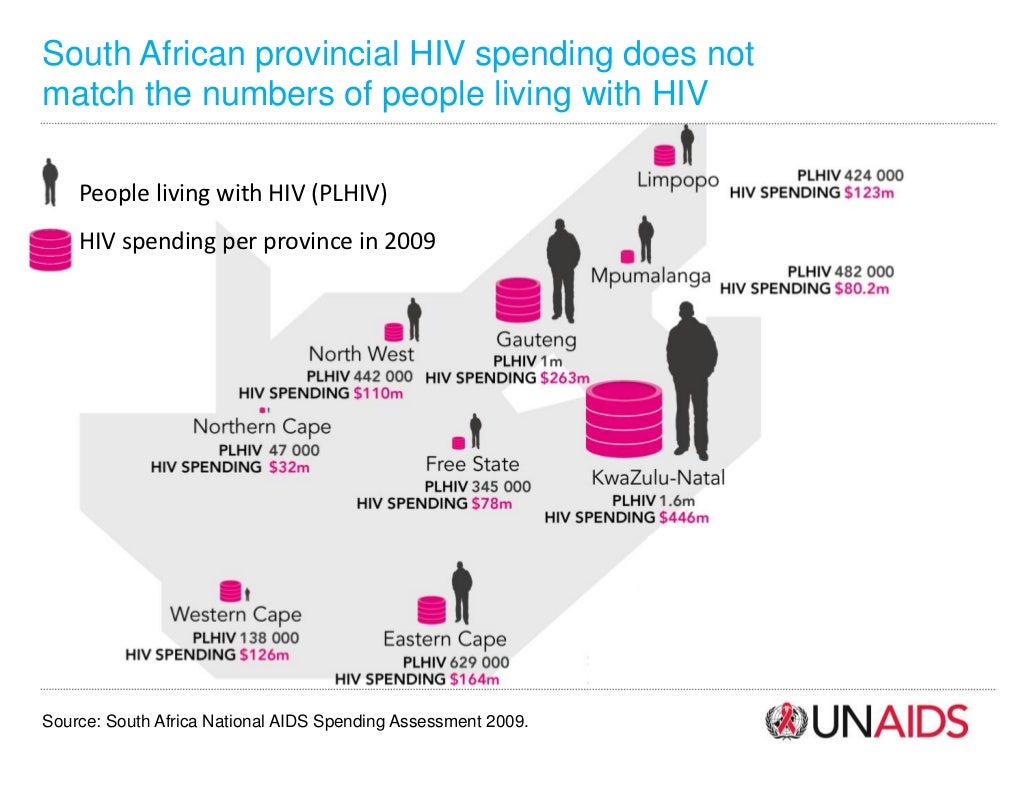 South African provincial HIV spending does not match the numbers of people living with HIV

People living with HIV (PLHIV)

HIV spending per province in 2009

Limpopo
PLHIV 424 000
HIV SPENDING $123m

Mpumalanga
PLHIV 482 000
HIV SPENDING $80.2m

Gauteng
PLHIV 1m
HIV SPENDING $263m

North West
PLHIV 442 000
HIV SPENDING $110m

Northern Cape
PLHIV 47 000
HIV SPENDING $32m

Free State
PLHIV 345 000
HIV SPENDING $78m

KwaZulu-Natal
PLHIV 1.6m
HIV SPENDING $446m

Western Cape
PLHIV 138 000
HIV SPENDING $126m

Eastern Cape
PLHIV 629 000
HIV SPENDING $164m

Source: South Africa National AIDS Spending Assessment 2009.

UNAIDS